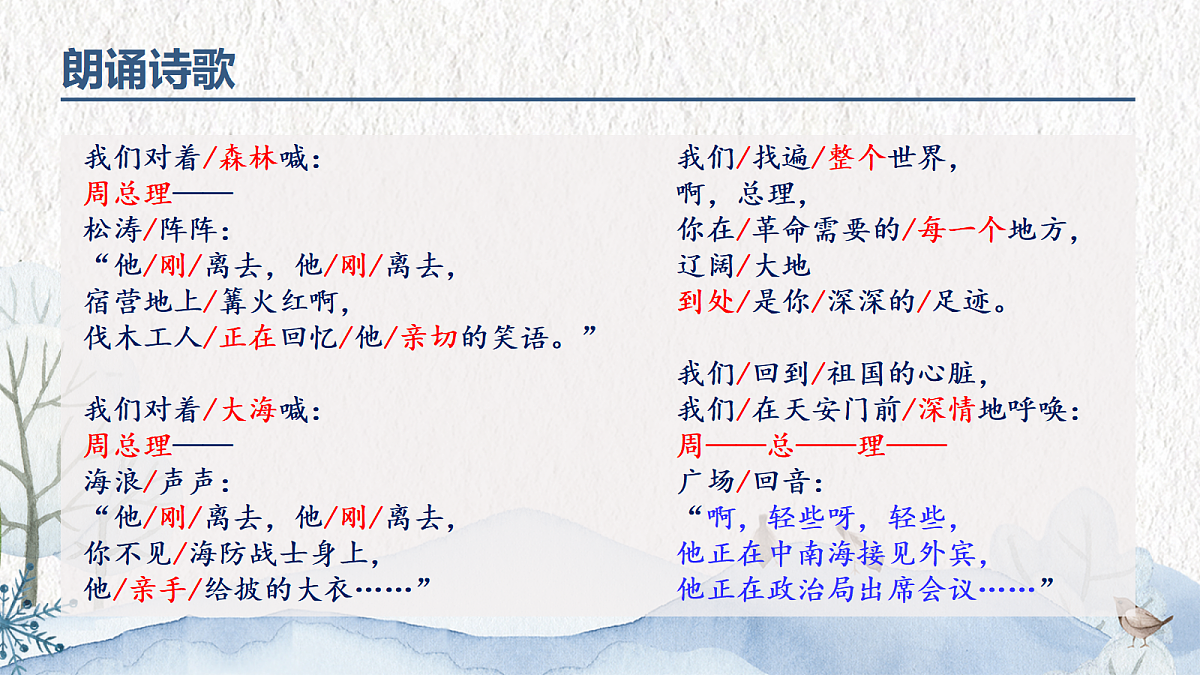 朗诵诗歌

我们对着/森林喊：
周总理——
松涛/阵阵：
“他/刚/离去，他/刚/离去，
宿营地上/篝火红啊，
伐木工人/正在回忆/他/亲切的笑语。”

我们对着/大海喊：
周总理——
海浪/声声：
“他/刚/离去，他/刚/离去，
你不见/海防战士身上，
他/亲手/给披的大衣……”

我们/找遍/整个世界，
啊，总理，
你在/革命需要的/每一个地方，
辽阔/大地
到处/是你/深深的/足迹。

我们/回到/祖国的心脏，
我们/在天安门前/深情地呼唤：
周——总——理——
广场/回音：
“啊，轻些呀，轻些，
他正在中南海接见外宾，
他正在政治局出席会议……”